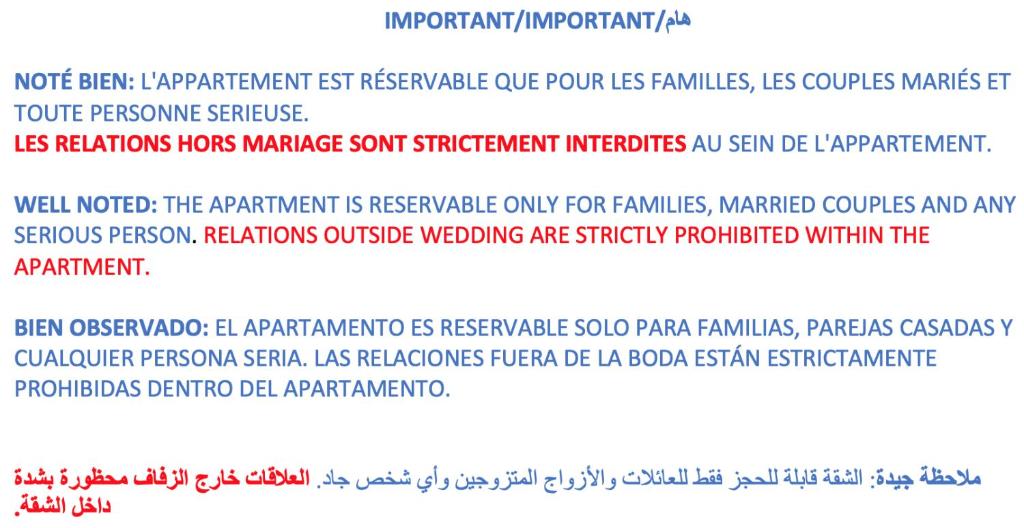 IMPORTANT/IMPORTANT/هام

NOTÉ BIEN: L'APPARTEMENT EST RÉSERVABLE QUE POUR LES FAMILLES, LES COUPLES MARIÉS ET TOUTE PERSONNE SERIEUSE.
LES RELATIONS HORS MARIAGE SONT STRICTEMENT INTERDITES AU SEIN DE L'APPARTEMENT.

WELL NOTED: THE APARTMENT IS RESERVABLE ONLY FOR FAMILIES, MARRIED COUPLES AND ANY SERIOUS PERSON. RELATIONS OUTSIDE WEDDING ARE STRICTLY PROHIBITED WITHIN THE APARTMENT.

BIEN OBSERVADO: EL APARTAMENTO ES RESERVABLE SOLO PARA FAMILIAS, PAREJAS CASADAS Y CUALQUIER PERSONA SERIA. LAS RELACIONES FUERA DE LA BODA ESTÁN ESTRICTAMENTE PROHIBIDAS DENTRO DEL APARTAMENTO.

ملاحظة جيدة: الشقة قابلة للحجز فقط للعائلات والأزواج المتزوجين وأي شخص جاد. العلاقات خارج الزفاف محظورة بشدة داخل الشقة.